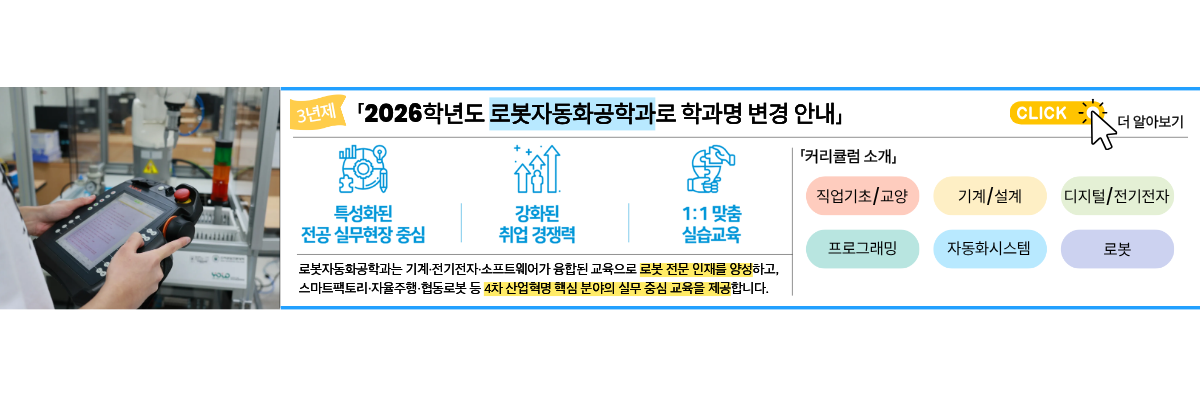 3년제 「2026학년도 로봇자동화공학과로 학과명 변경 안내」

CLICK 더 알아보기

특성화된 전공 실무현장 중심

강화된 취업 경쟁력

1:1 맞춤 실습교육

로봇자동화공학과는 기계·전기전자·소프트웨어가 융합된 교육으로 로봇 전문 인재를 양성하고, 스마트팩토리·자율주행·협동로봇 등 4차 산업혁명 핵심 분야의 실무 중심 교육을 제공합니다.

「커리큘럼 소개」

직업기초/교양

기계/설계

디지털/전기전자

프로그래밍

자동화시스템

로봇